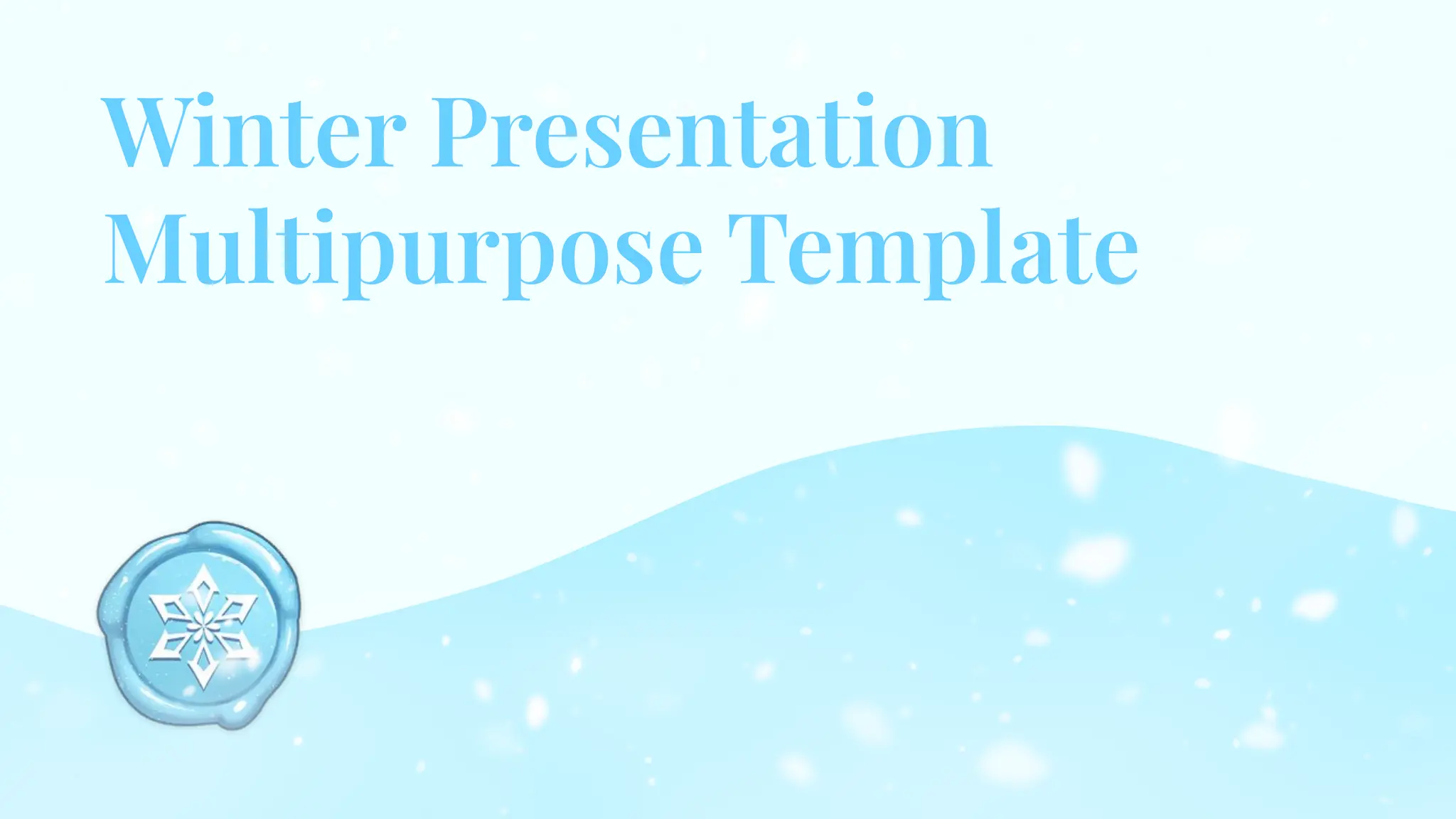 Winter Presentation Multipurpose Template